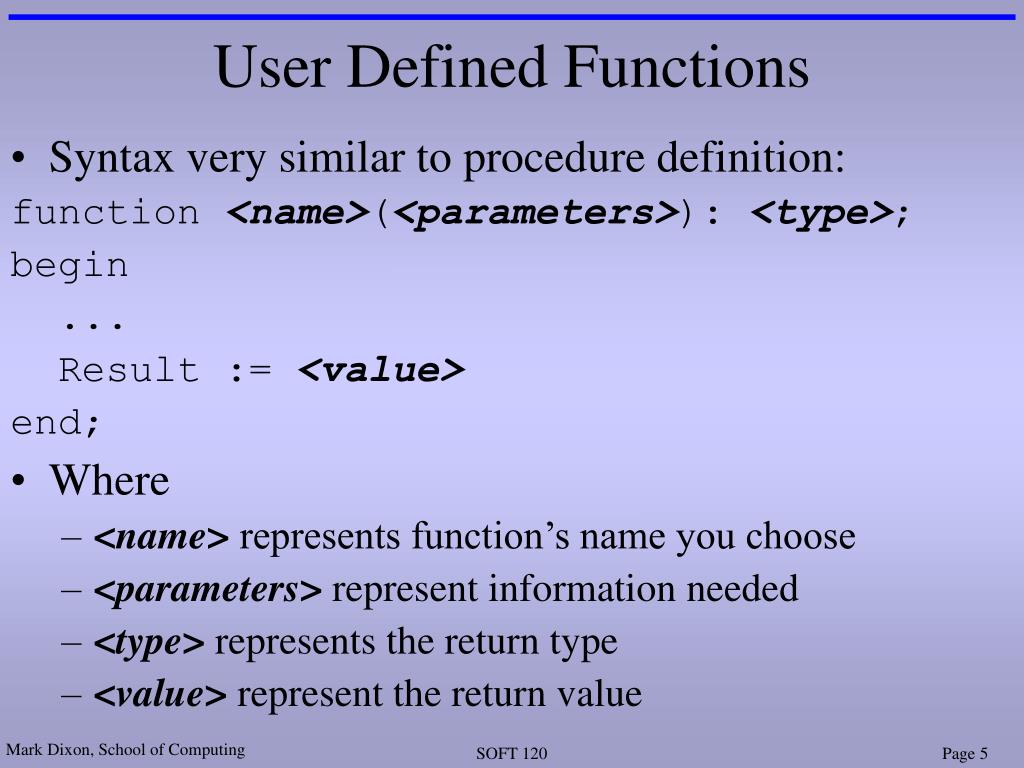 User Defined Functions

• Syntax very similar to procedure definition:

function <name>(<parameters>): <type>;
begin
 ...
 Result := <value>
end;

• Where
– <name> represents function's name you choose
– <parameters> represent information needed
– <type> represents the return type
– <value> represent the return value

Mark Dixon, School of Computing

SOFT 120

Page 5